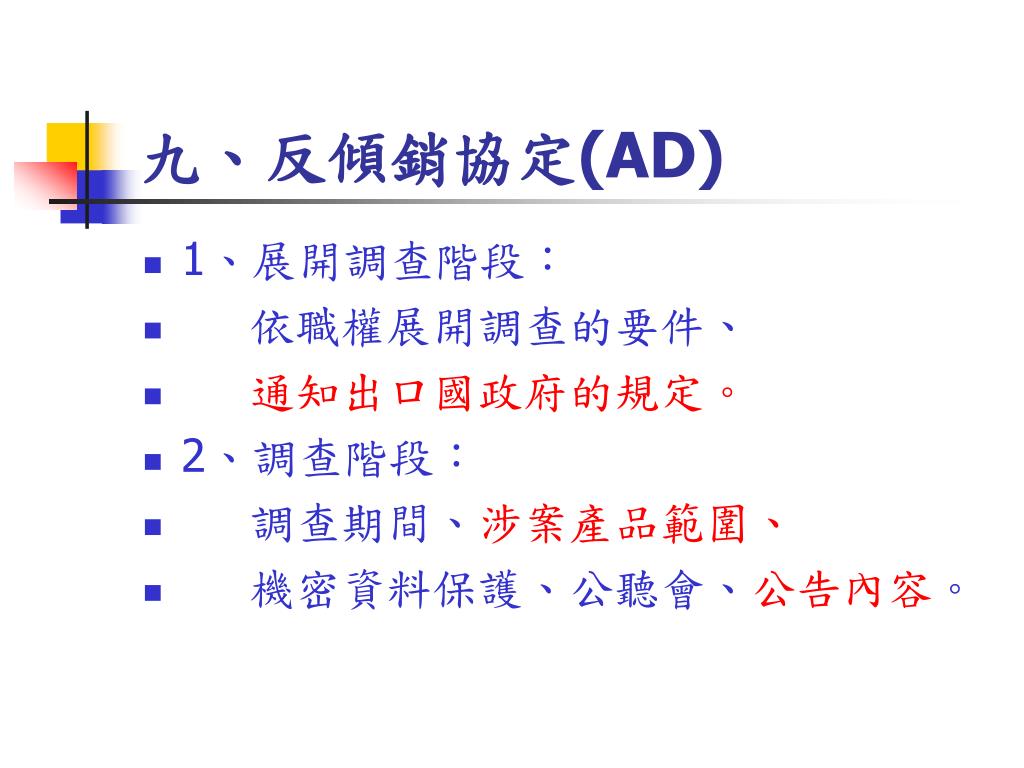 九、反傾銷協定(AD)

- 1、展開調查階段：
- 依職權展開調查的要件、
- 通知出口國政府的規定。
- 2、調查階段：
- 調查期間、涉案產品範圍、
- 機密資料保護、公聽會、公告內容。